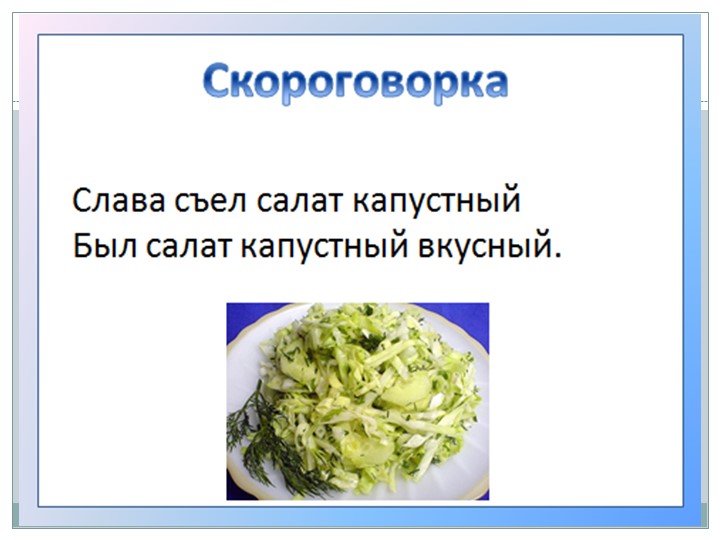 Скороговорка

Слава съел салат капустный
Был салат капустный вкусный.